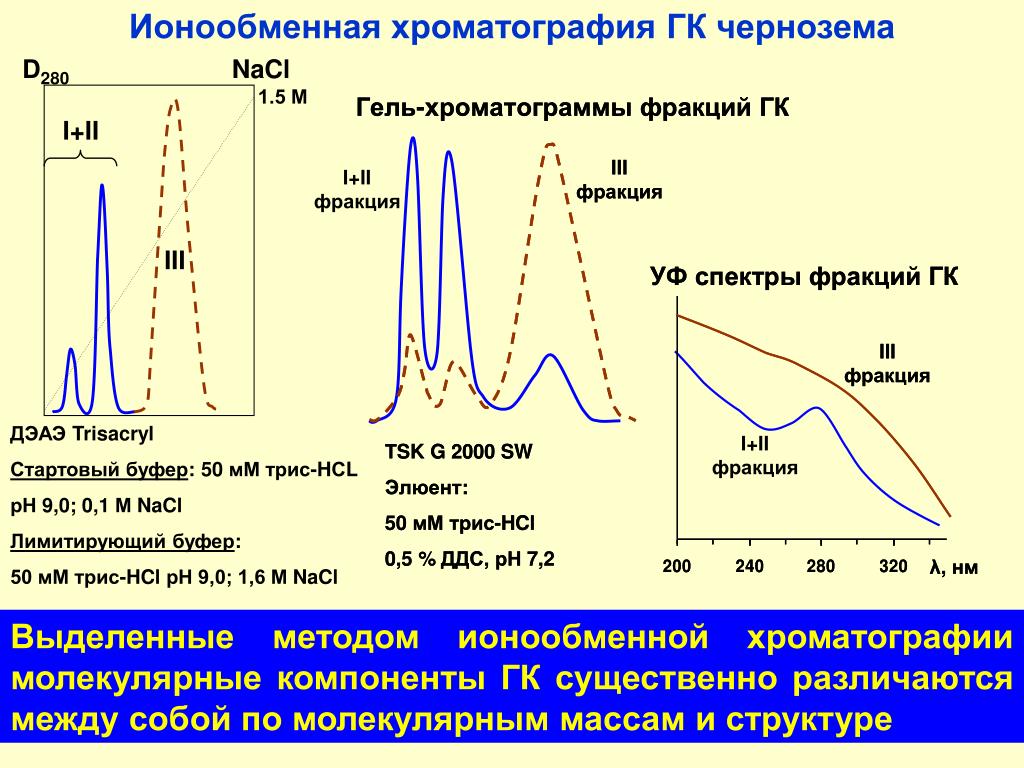 Ионообменная хроматография ГК чернозема

$D_{280}$

NaCl

1.5 M

I+II

III

ДЭАЭ Trisacryl

Стартовый буфер: 50 мМ трис-HCL

pH 9,0; 0,1 M NaCl

Лимитирующий буфер:

50 мМ трис-HCl pH 9,0; 1,6 M NaCl

Гель-хроматограммы фракций ГК

I+II фракция

III фракция

TSK G 2000 SW

Элюент:

50 мМ трис-HCl

0,5 % ДДС, pH 7,2

УФ спектры фракций ГК

III фракция

I+II фракция

200 240 280 320 λ, нм

Выделенные методом ионообменной хроматографии молекулярные компоненты ГК существенно различаются между собой по молекулярным массам и структуре